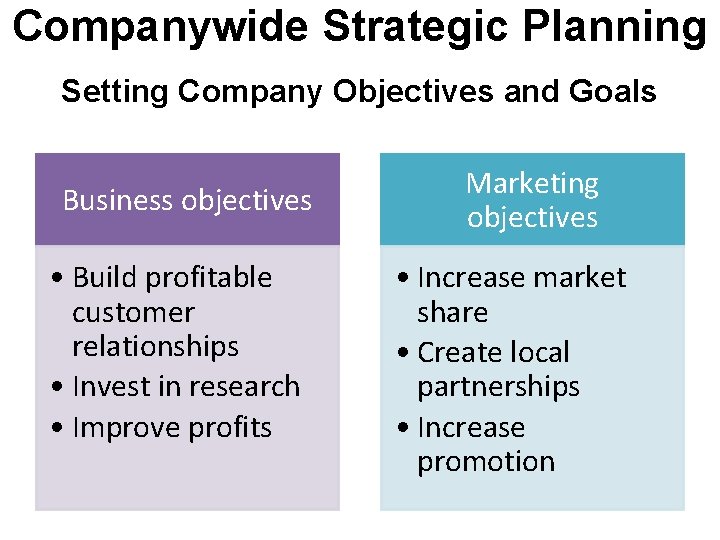 Companywide Strategic Planning

Setting Company Objectives and Goals

Business objectives

• Build profitable customer relationships
• Invest in research
• Improve profits

Marketing objectives

• Increase market share
• Create local partnerships
• Increase promotion